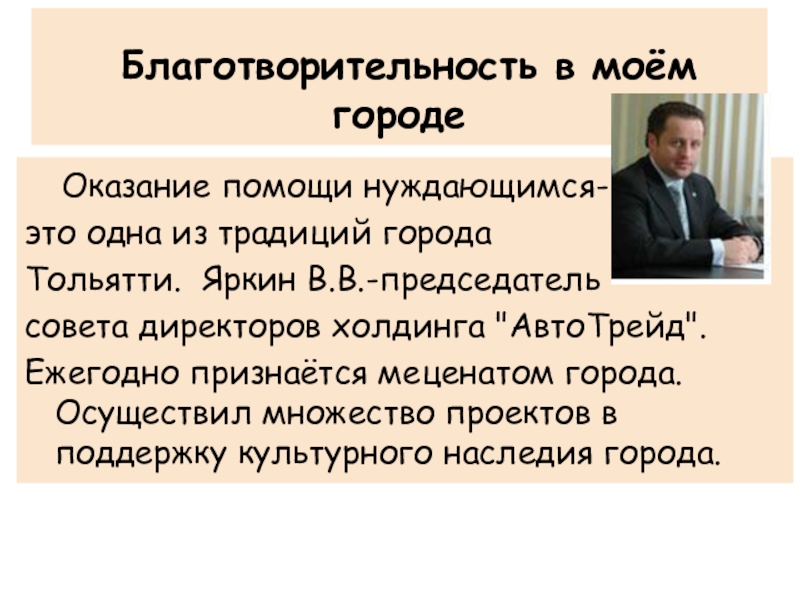 Благотворительность в моём городе

Оказание помощи нуждающимся- это одна из традиций города Тольятти. Яркин В.В.-председатель совета директоров холдинга "АвтоТрейд". Ежегодно признаётся меценатом города. Осуществил множество проектов в поддержку культурного наследия города.